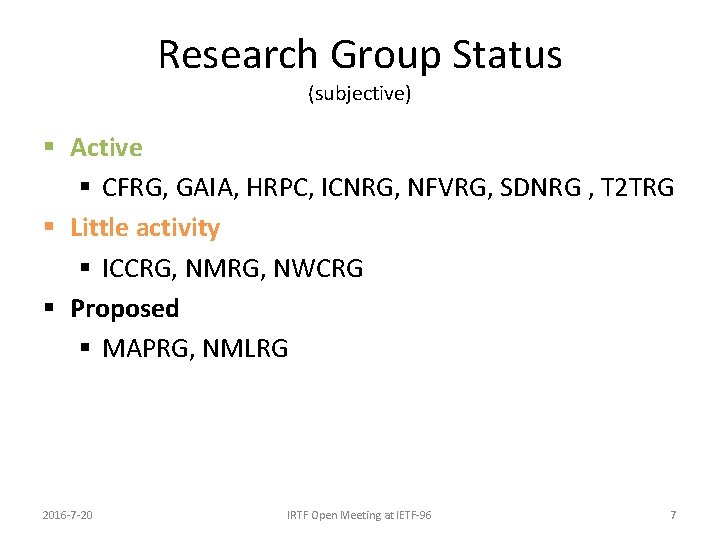 Research Group Status
(subjective)

▪ Active
 ▪ CFRG, GAIA, HRPC, ICNRG, NFVRG, SDNRG , T2TRG
▪ Little activity
 ▪ ICCRG, NMRG, NWCRG
▪ Proposed
 ▪ MAPRG, NMLRG

2016-7-20

IRTF Open Meeting at IETF-96

7